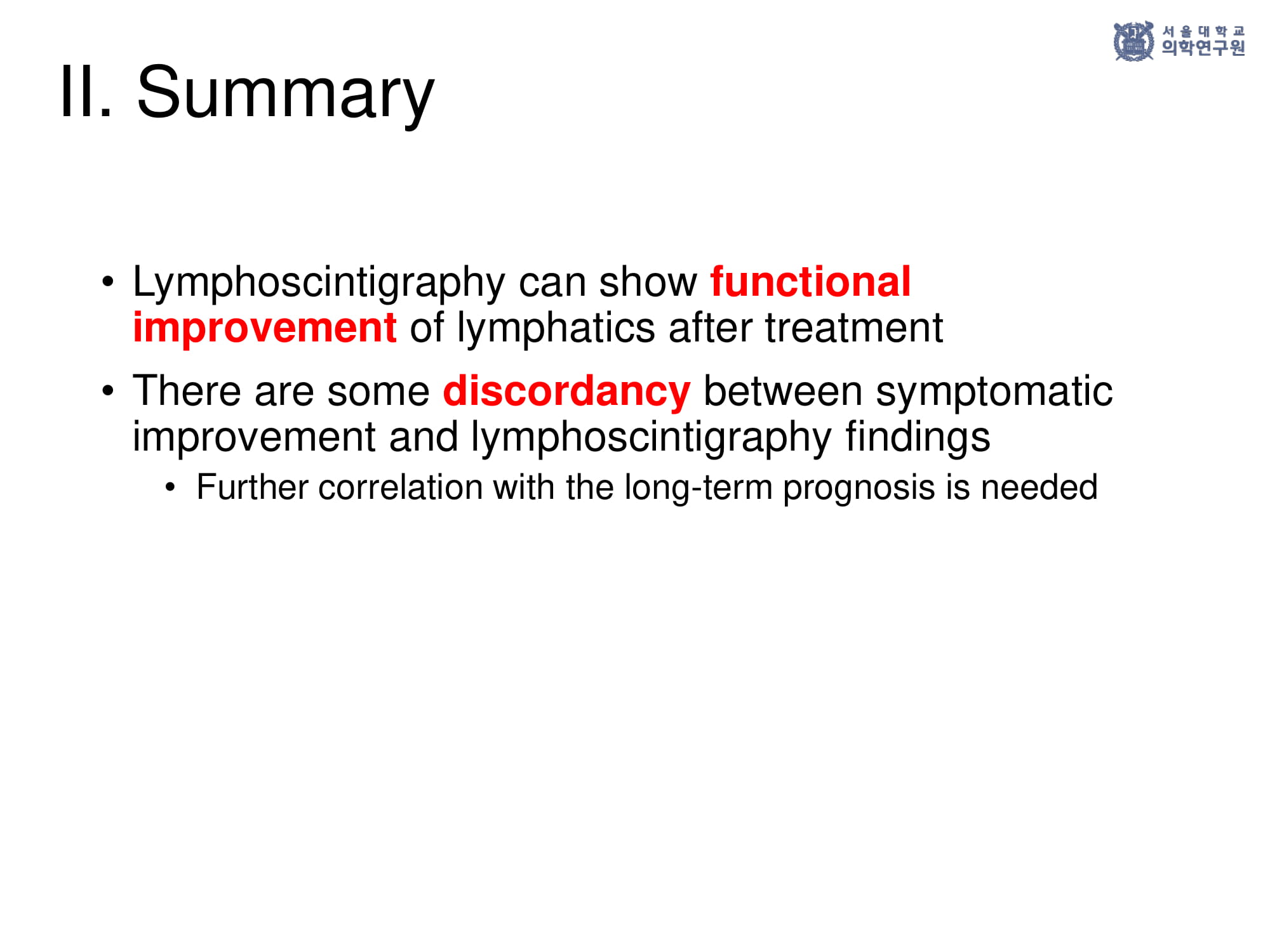 서울대학교
의학연구원

II. Summary

• Lymphoscintigraphy can show functional improvement of lymphatics after treatment

• There are some discordancy between symptomatic improvement and lymphoscintigraphy findings

• Further correlation with the long-term prognosis is needed